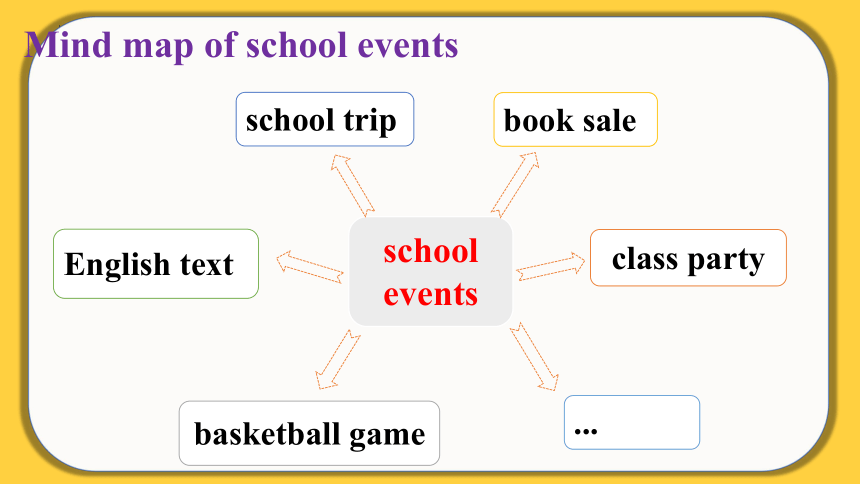 Mind map of school events

school trip

book sale

English text

school events

class party

basketball game

...